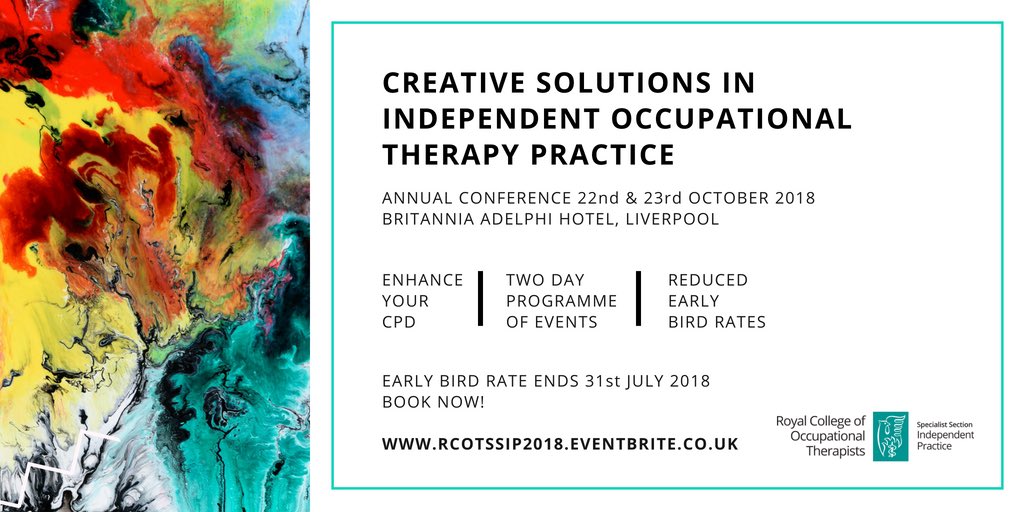 CREATIVE SOLUTIONS IN INDEPENDENT OCCUPATIONAL THERAPY PRACTICE

ANNUAL CONFERENCE 22nd & 23rd OCTOBER 2018
BRITANNIA ADELPHI HOTEL, LIVERPOOL

ENHANCE YOUR CPD

TWO DAY PROGRAMME OF EVENTS

REDUCED EARLY BIRD RATES

EARLY BIRD RATE ENDS 31st JULY 2018
BOOK NOW!

WWW.RCOTSSIP2018.EVENTBRITE.CO.UK

Royal College of Occupational Therapists

Specialist Section Independent Practice